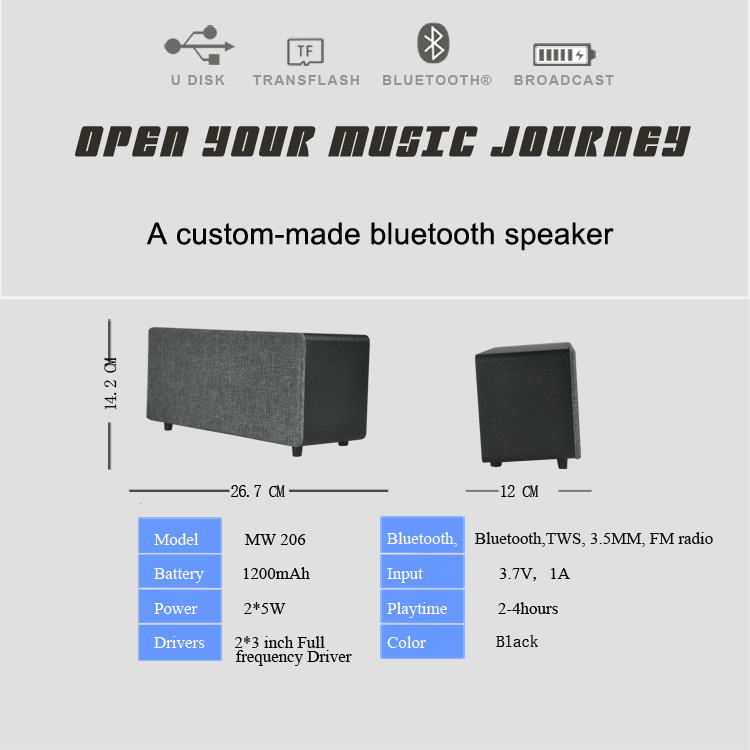 TF

U DISK
TRANSFLASH
BLUETOOTH®
BROADCAST

OPEN YOUR MUSIC JOURNEY

A custom-made bluetooth speaker

14.2 CM

26.7 CM

12 CM

Model
MW 206

Battery
1200mAh

Power
2*5W

Drivers
2*3 inch Full frequency Driver

Bluetooth,
Bluetooth,TWS, 3.5MM, FM radio

Input
3.7V, 1A

Playtime
2-4hours

Color
Black